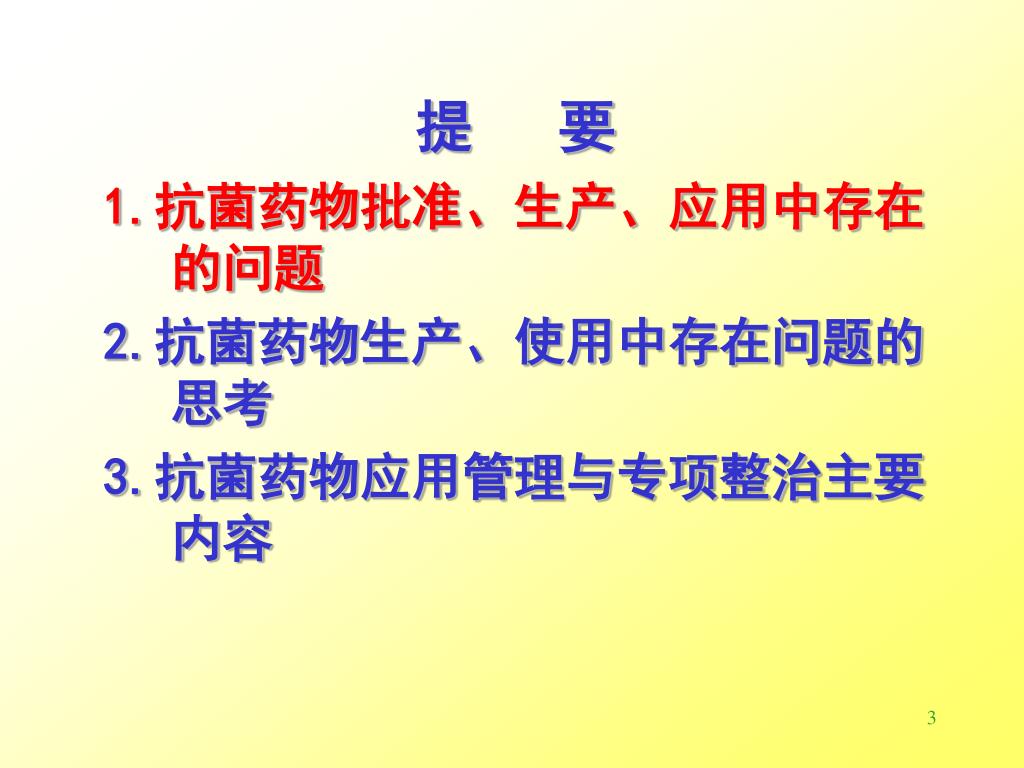 提　要

1. 抗菌药物批准、生产、应用中存在的问题

2. 抗菌药物生产、使用中存在问题的思考

3. 抗菌药物应用管理与专项整治主要内容

3